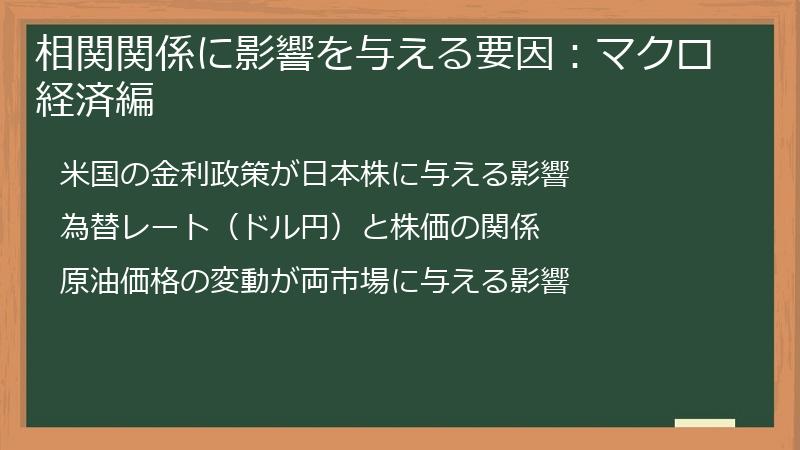 相関関係に影響を与える要因：マクロ経済編

米国の金利政策が日本株に与える影響

為替レート（ドル円）と株価の関係

原油価格の変動が両市場に与える影響